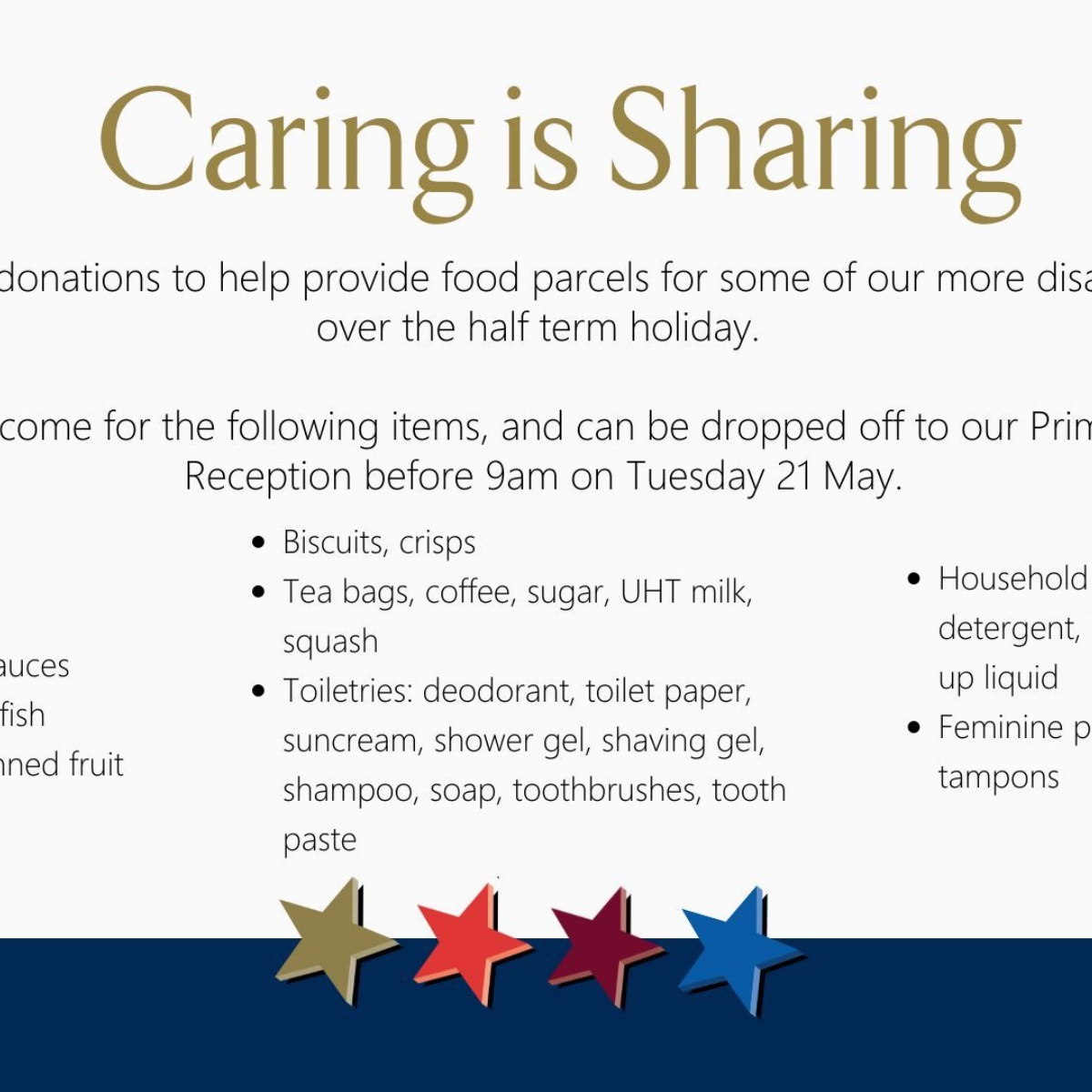 Caring is Sharing

donations to help provide food parcels for some of our more disa over the half term holiday.

come for the following items, and can be dropped off to our Prim Reception before 9am on Tuesday 21 May.

auces
fish
nned fruit

- Biscuits, crisps
- Tea bags, coffee, sugar, UHT milk, squash
- Toiletries: deodorant, toilet paper, suncream, shower gel, shaving gel, shampoo, soap, toothbrushes, tooth paste

- Household detergent, up liquid
- Feminine p tampons